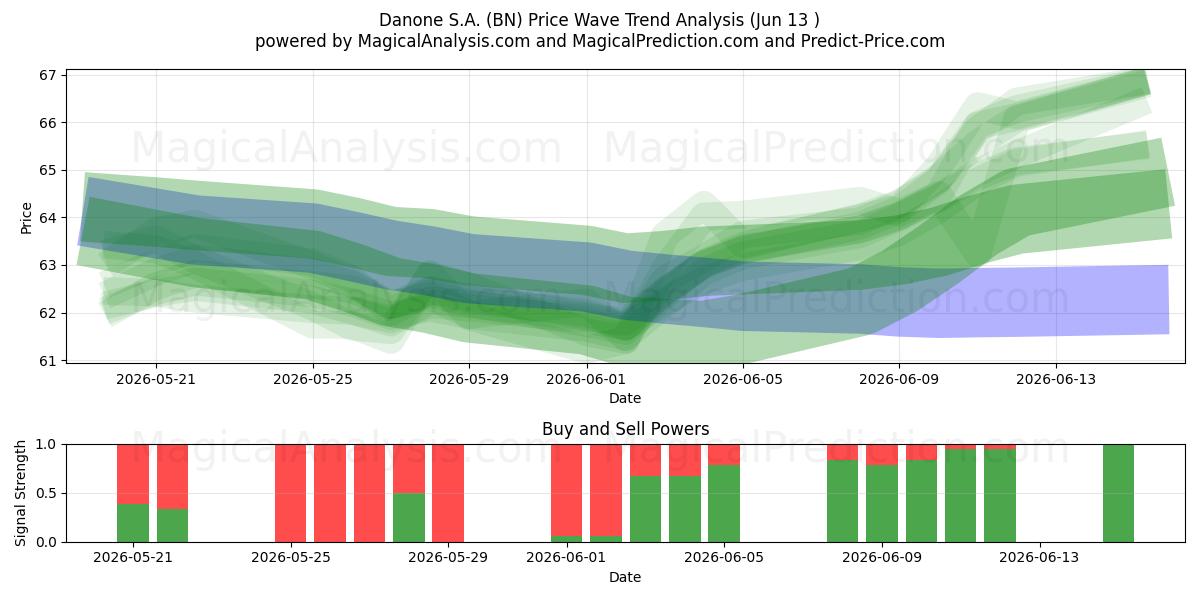 Danone S.A. (BN) Price Wave Trend Analysis (Jun 13 )
powered by MagicalAnalysis.com and MagicalPrediction.com and Predict-Price.com

MagicalAnalysis.com MagicalPrediction.com
MagicalAnalysis.com MagicalPrediction.com

Price
67
66
65
64
63
62
61
2026-05-21 2026-05-25 2026-05-29 2026-06-01 2026-06-05 2026-06-09 2026-06-13
Date

Buy and Sell Powers
MagicalAnalysis.com MagicalPrediction.com
Signal Strength
1.0
0.5
0.0
2026-05-21 2026-05-25 2026-05-29 2026-06-01 2026-06-05 2026-06-09 2026-06-13
Date